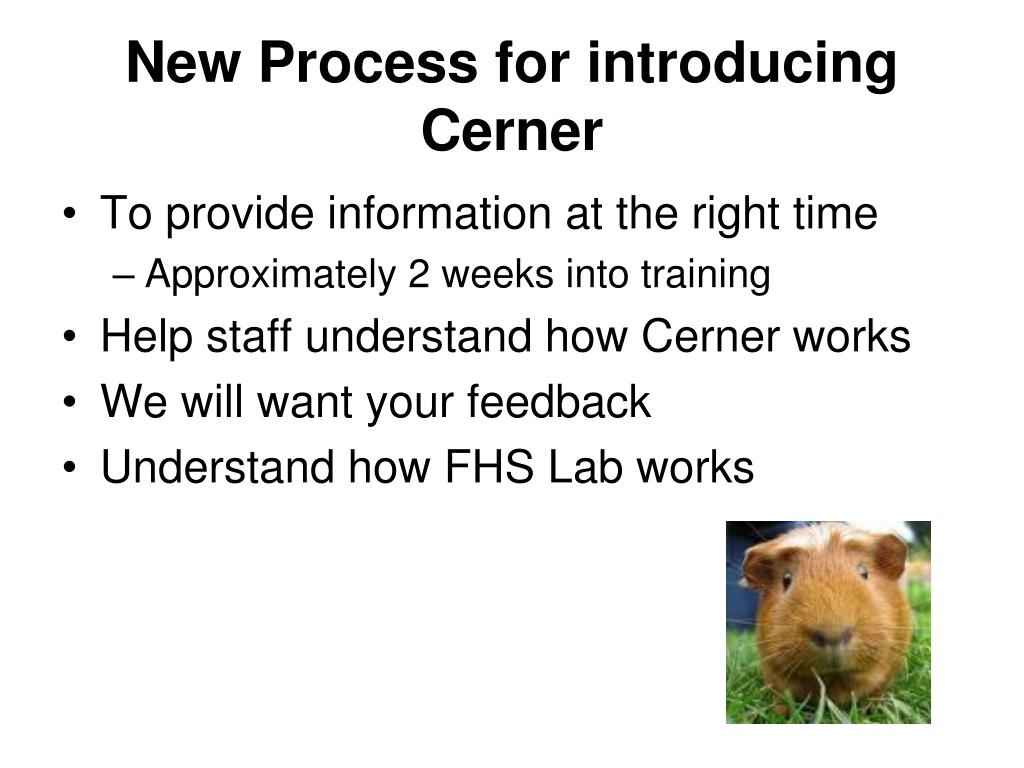 New Process for introducing Cerner

• To provide information at the right time
 – Approximately 2 weeks into training
• Help staff understand how Cerner works
• We will want your feedback
• Understand how FHS Lab works